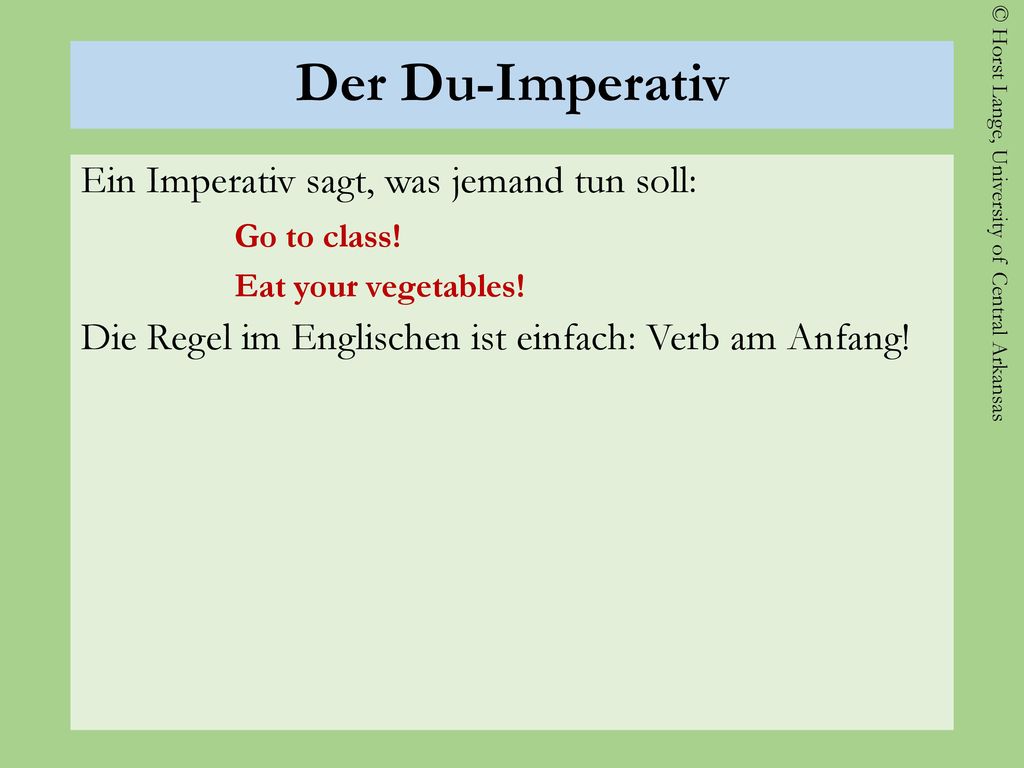 Der Du-Imperativ

Ein Imperativ sagt, was jemand tun soll:

Go to class!

Eat your vegetables!

Die Regel im Englischen ist einfach: Verb am Anfang!

© Horst Lange, University of Central Arkansas